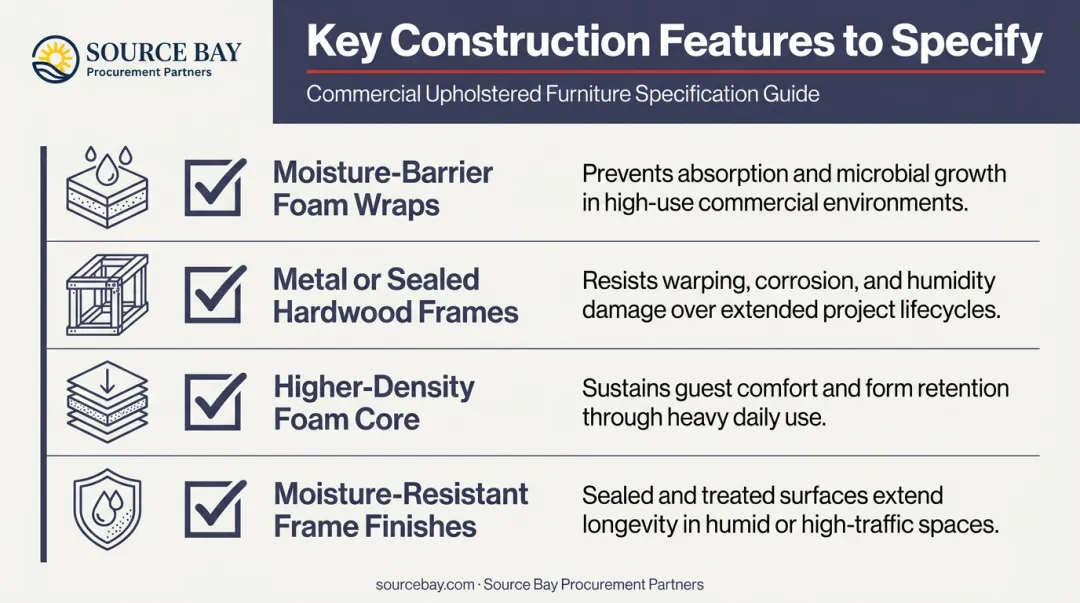 SOURCE BAY
Procurement Partners

Key Construction Features to Specify

Commercial Upholstered Furniture Specification Guide

Moisture-Barrier Foam Wraps

Prevents absorption and microbial growth in high-use commercial environments.

Metal or Sealed Hardwood Frames

Resists warping, corrosion, and humidity damage over extended project lifecycles.

Higher-Density Foam Core

Sustains guest comfort and form retention through heavy daily use.

Moisture-Resistant Frame Finishes

Sealed and treated surfaces extend longevity in humid or high-traffic spaces.

sourcebay.com · Source Bay Procurement Partners